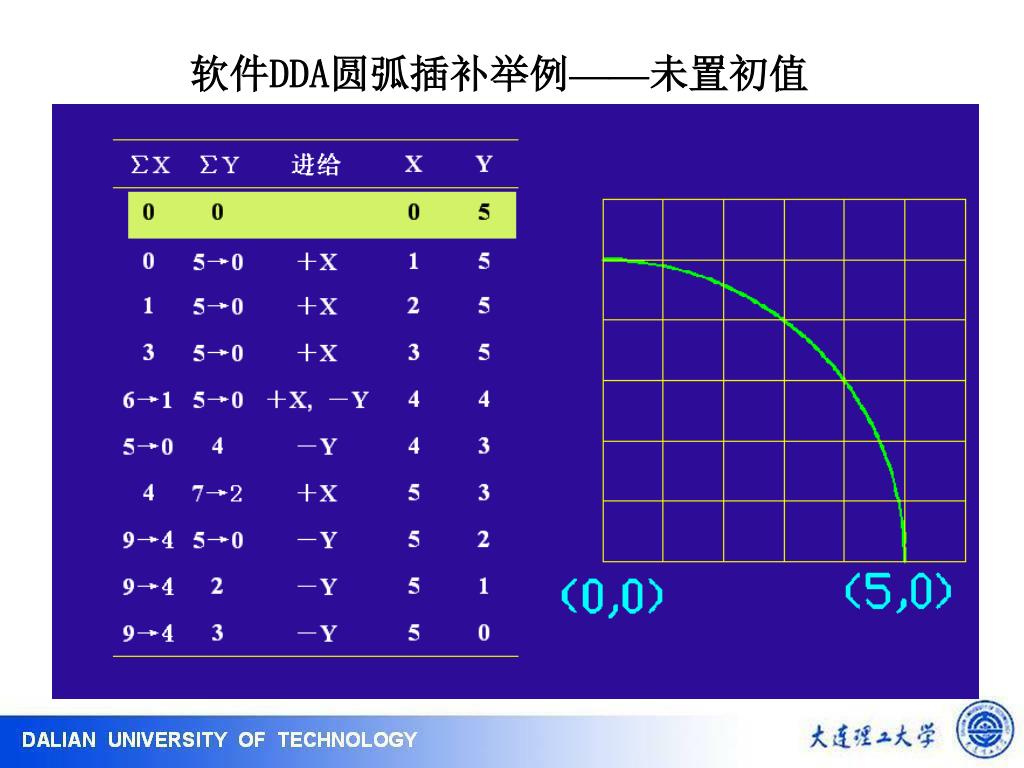 软件DDA圆弧插补举例——未置初值

| ΣX | ΣY | 进给 | X | Y |
|---|---|---|---|---|
| 0 | 0 | | 0 | 5 |
| 0 | 5→0 | +X | 1 | 5 |
| 1 | 5→0 | +X | 2 | 5 |
| 3 | 5→0 | +X | 3 | 5 |
| 6→1 | 5→0 | +X, −Y | 4 | 4 |
| 5→0 | 4 | −Y | 4 | 3 |
| 4 | 7→2 | +X | 5 | 3 |
| 9→4 | 5→0 | −Y | 5 | 2 |
| 9→4 | 2 | −Y | 5 | 1 |
| 9→4 | 3 | −Y | 5 | 0 |

(0,0)
(5,0)

DALIAN UNIVERSITY OF TECHNOLOGY
大连理工大学